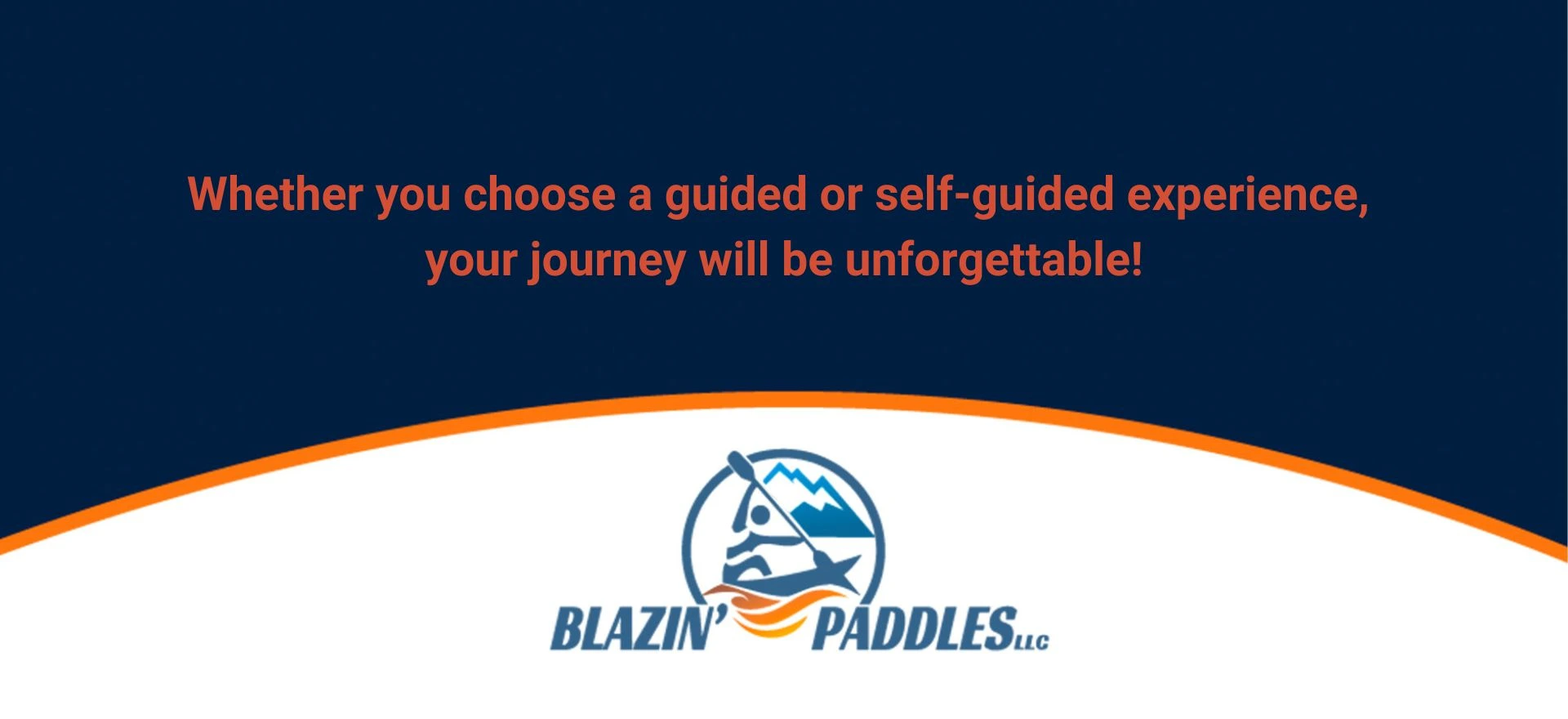 Whether you choose a guided or self-guided experience, your journey will be unforgettable!

BLAZIN' PADDLES LLC